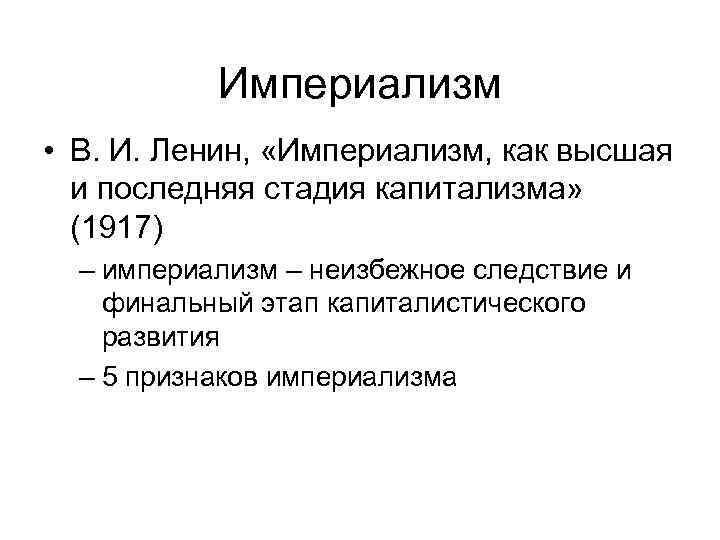 Империализм

• В. И. Ленин, «Империализм, как высшая и последняя стадия капитализма» (1917)
– империализм – неизбежное следствие и финальный этап капиталистического развития
– 5 признаков империализма